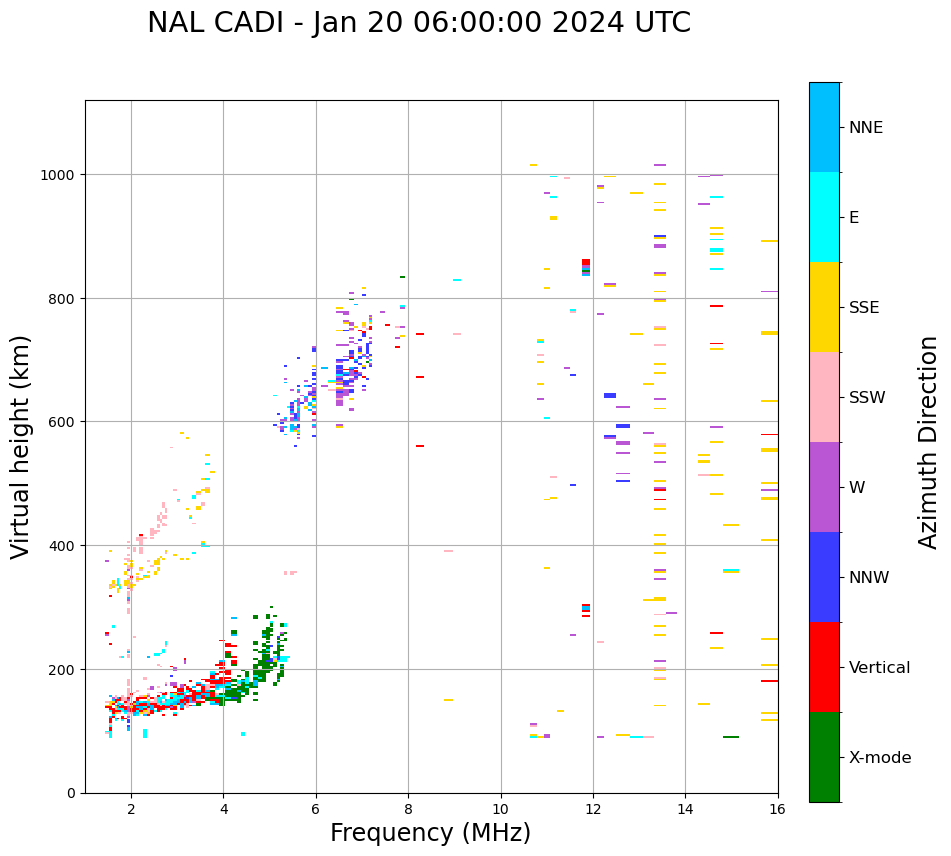 NAL CADI - Jan 20 06:00:00 2024 UTC

Virtual height (km)

1000
800
600
400
200
0

2
4
6
8
10
12
14
16

Frequency (MHz)

NNE
E
SSE
SSW
W
NNW
Vertical
X-mode

Azimuth Direction